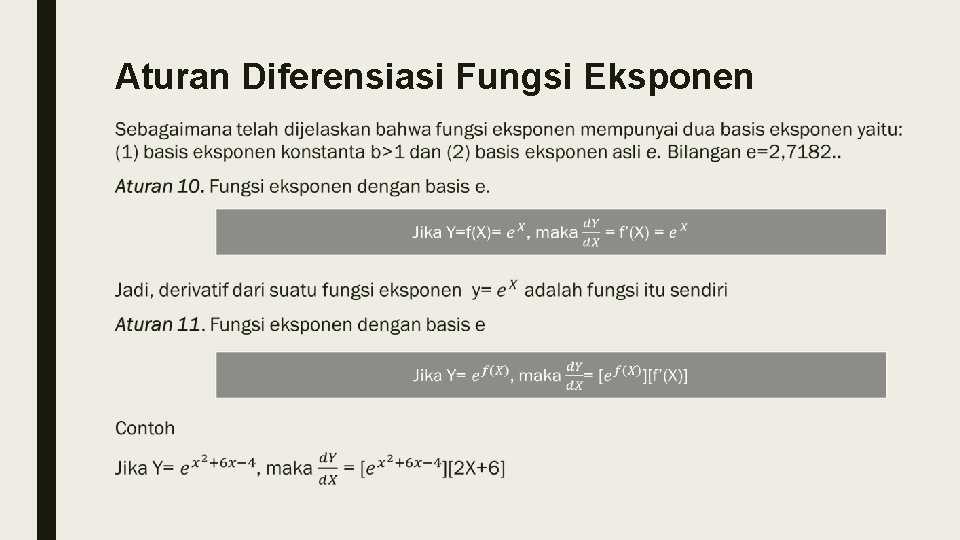 Aturan Diferensiasi Fungsi Eksponen

Sebagaimana telah dijelaskan bahwa fungsi eksponen mempunyai dua basis eksponen yaitu: (1) basis eksponen konstanta b>1 dan (2) basis eksponen asli e. Bilangan e=2,7182..

Aturan 10. Fungsi eksponen dengan basis e.

Jika Y=f(X)= $e^X$, maka $\frac{dY}{dX}$ = f'(X) = $e^X$

Jadi, derivatif dari suatu fungsi eksponen y= $e^X$ adalah fungsi itu sendiri

Aturan 11. Fungsi eksponen dengan basis e

Jika Y= $e^{f(X)}$, maka $\frac{dY}{dX}$= [$e^{f(X)}$][f'(X)]

Contoh

Jika Y= $e^{x^2+6x-4}$, maka $\frac{dY}{dX}$ = [$e^{x^2+6x-4}$][2X+6]